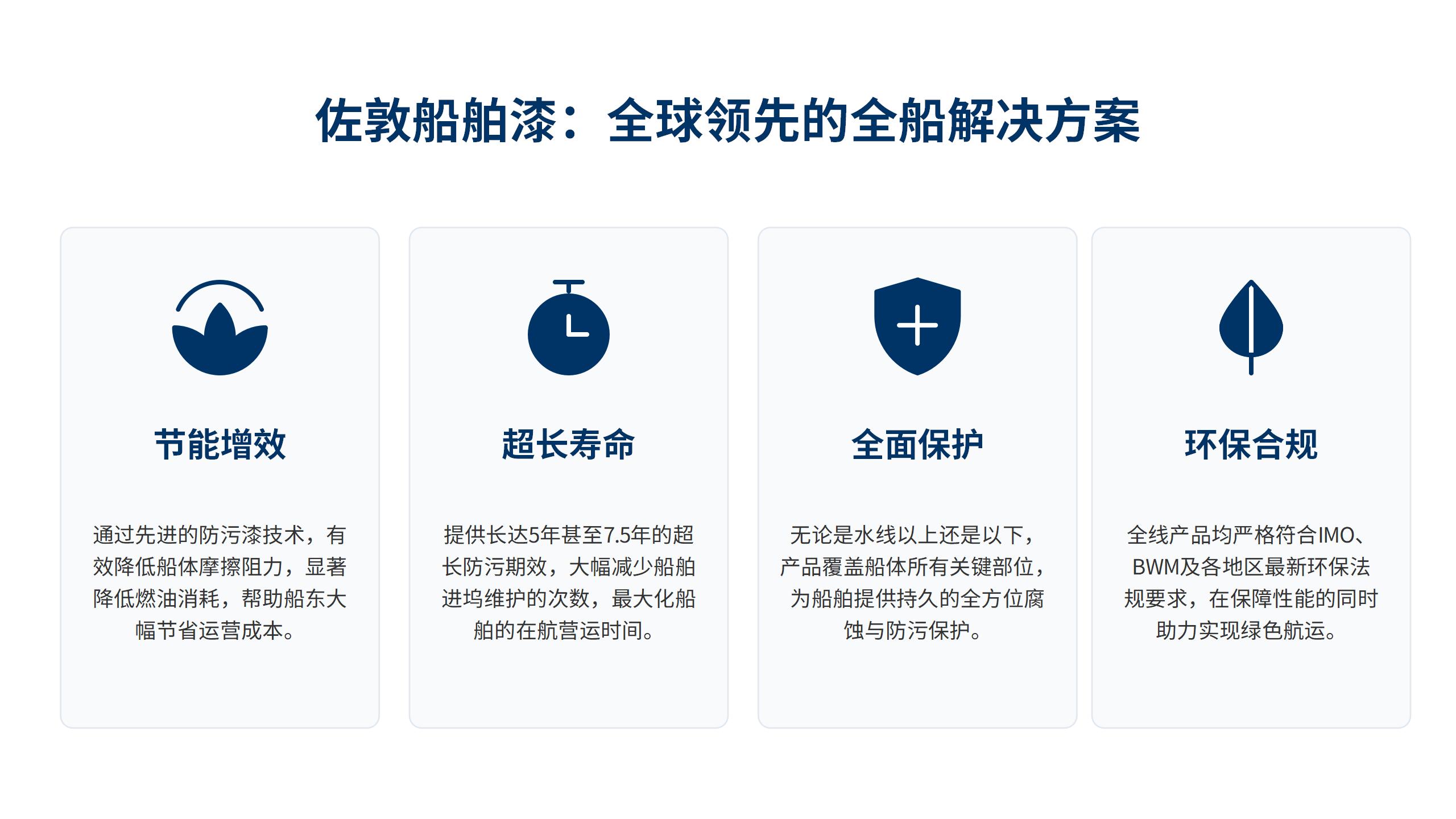 佐敦船舶漆：全球领先的全船解决方案

节能增效

通过先进的防污漆技术，有效降低船体摩擦阻力，显著降低燃油消耗，帮助船东大幅节省运营成本。

超长寿命

提供长达5年甚至7.5年的超长防污期效，大幅减少船舶进坞维护的次数，最大化船舶的在航营运时间。

全面保护

无论是水线以上还是以下，产品覆盖船体所有关键部位，为船舶提供持久的全方位腐蚀与防污保护。

环保合规

全线产品均严格符合IMO、BWM及各地区最新环保法规要求，在保障性能的同时助力实现绿色航运。